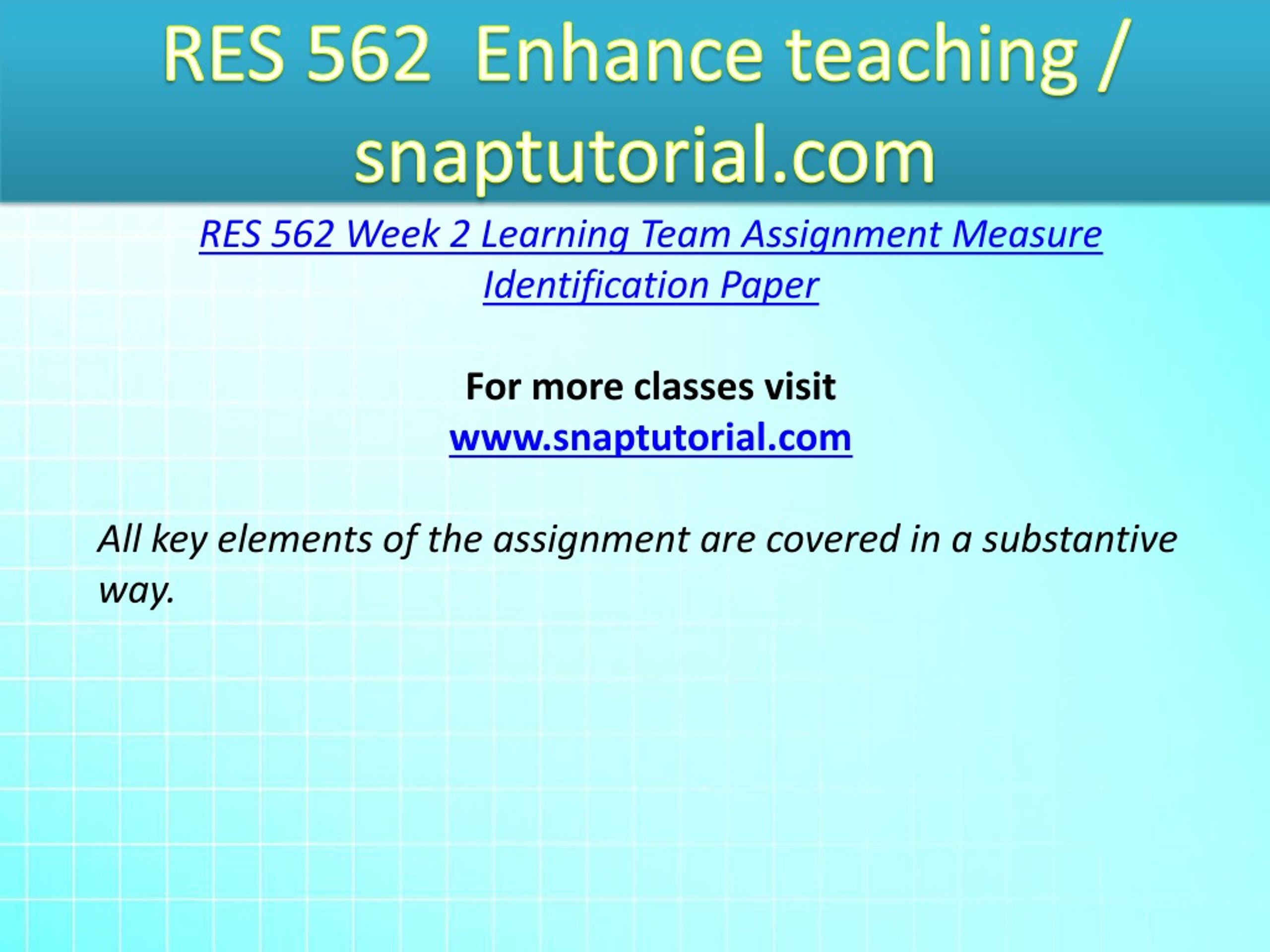 RES 562 Enhance teaching / snaptutorial.com

RES 562 Week 2 Learning Team Assignment Measure Identification Paper

For more classes visit
www.snaptutorial.com

All key elements of the assignment are covered in a substantive way.